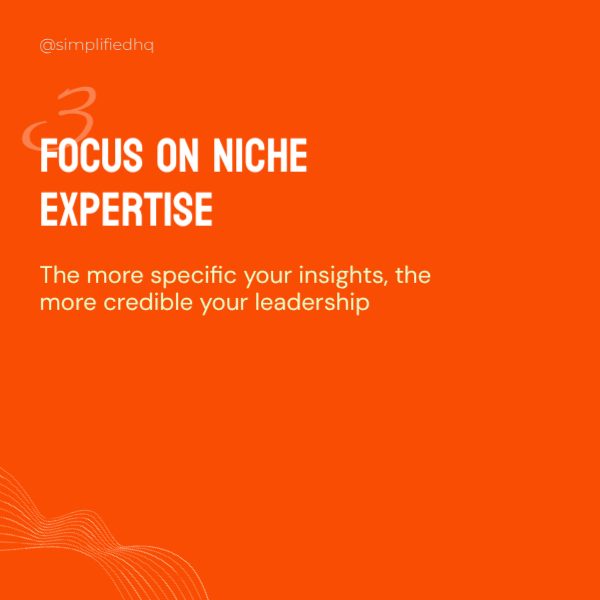 @simplifiedhq

3

FOCUS ON NICHE EXPERTISE

The more specific your insights, the more credible your leadership